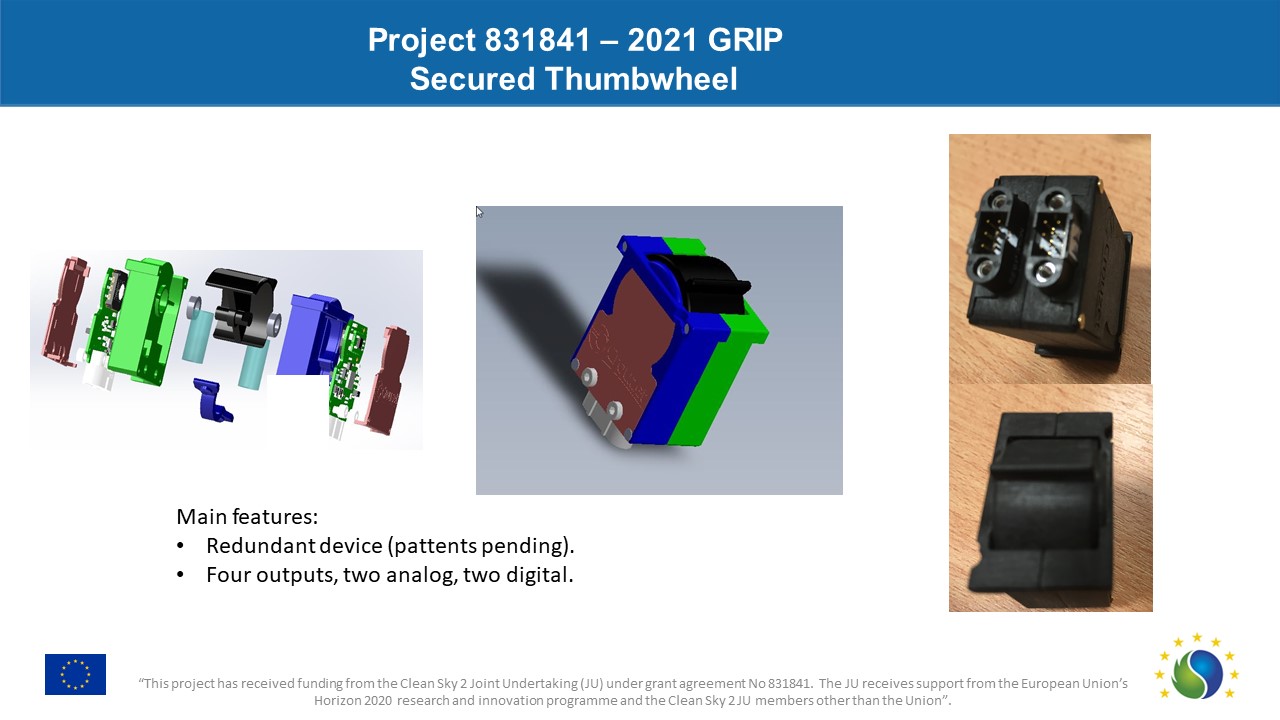 Project 831841 – 2021 GRIP
Secured Thumbwheel

Main features:
• Redundant device (pattents pending).
• Four outputs, two analog, two digital.

"This project has received funding from the Clean Sky 2 Joint Undertaking (JU) under grant agreement No 831841. The JU receives support from the European Union's Horizon 2020 research and innovation programme and the Clean Sky 2 JU members other than the Union".